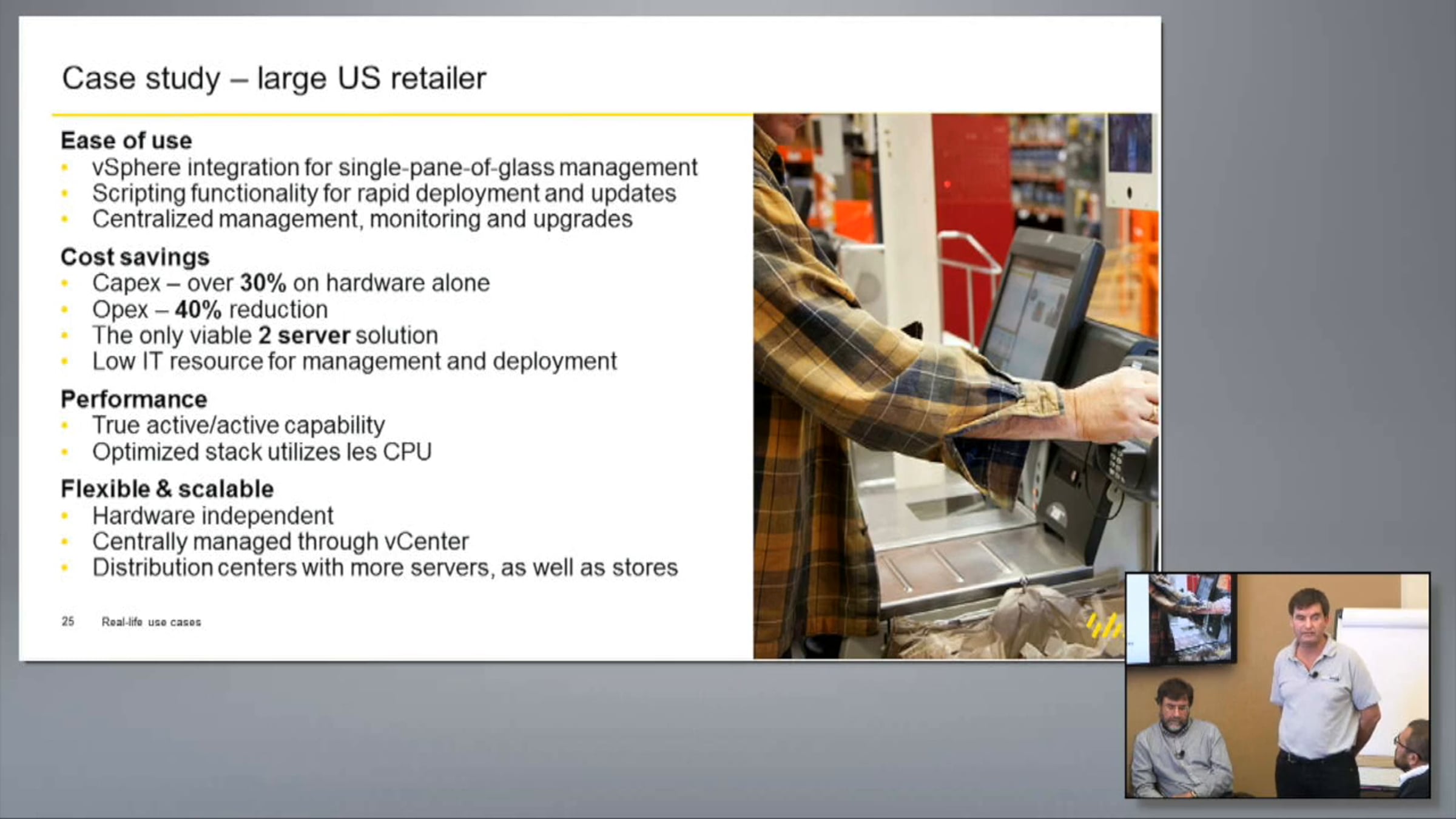 Case study – large US retailer

Ease of use
• vSphere integration for single-pane-of-glass management
• Scripting functionality for rapid deployment and updates
• Centralized management, monitoring and upgrades

Cost savings
• Capex – over 30% on hardware alone
• Opex – 40% reduction
• The only viable 2 server solution
• Low IT resource for management and deployment

Performance
• True active/active capability
• Optimized stack utilizes les CPU

Flexible & scalable
• Hardware independent
• Centrally managed through vCenter
• Distribution centers with more servers, as well as stores

25 Real-life use cases